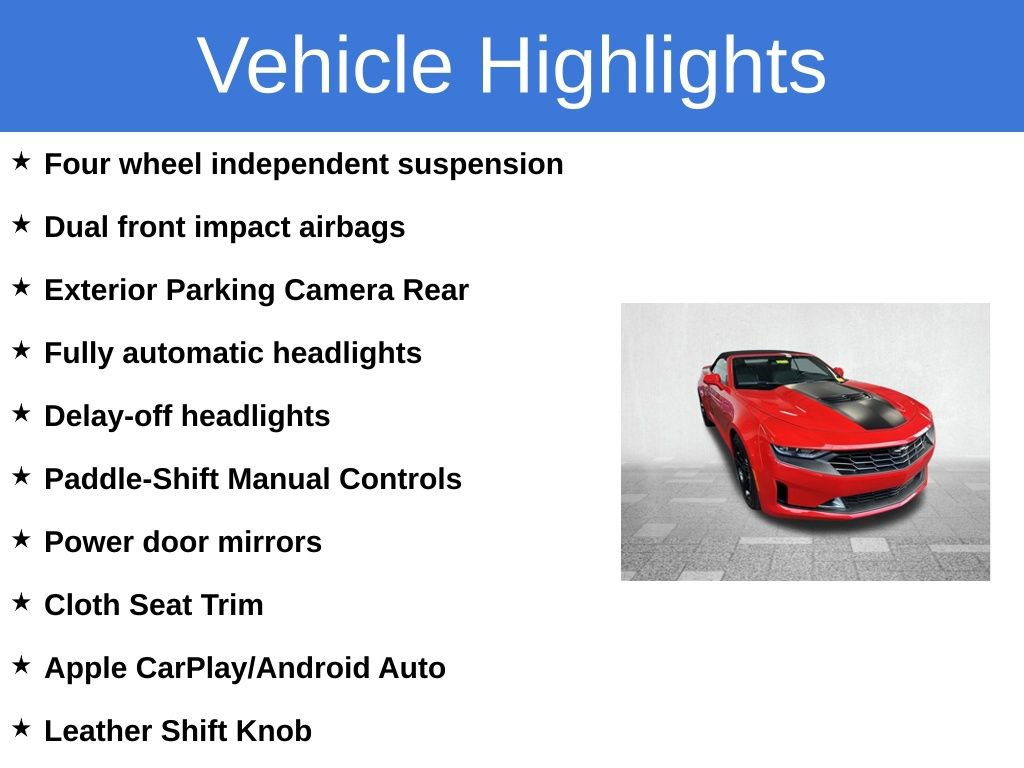 Vehicle Highlights

★ Four wheel independent suspension

★ Dual front impact airbags

★ Exterior Parking Camera Rear

★ Fully automatic headlights

★ Delay-off headlights

★ Paddle-Shift Manual Controls

★ Power door mirrors

★ Cloth Seat Trim

★ Apple CarPlay/Android Auto

★ Leather Shift Knob